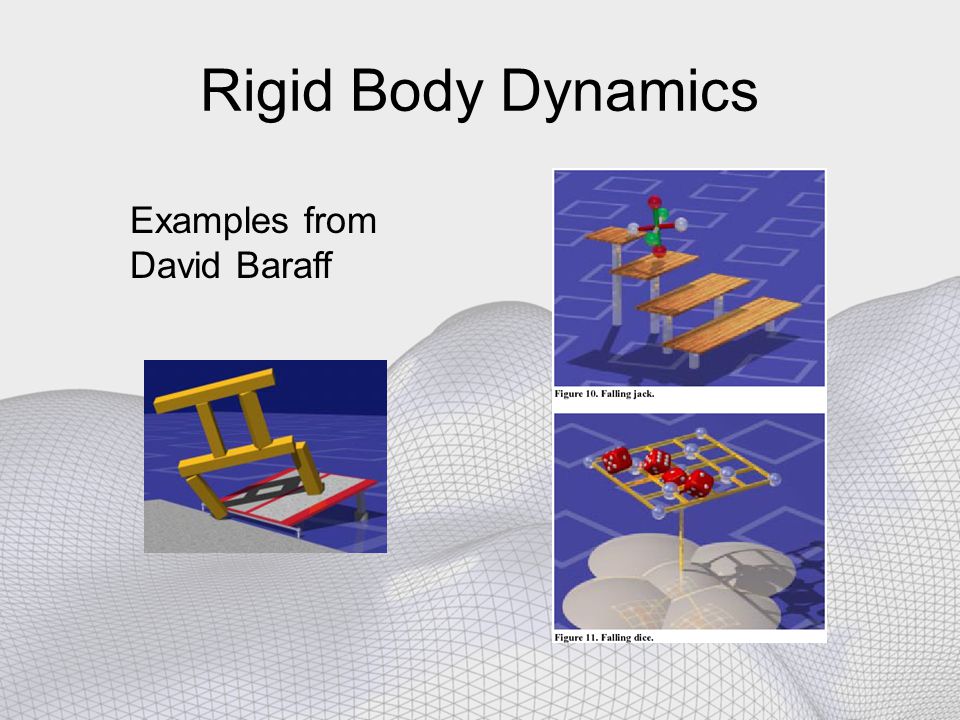 Rigid Body Dynamics

Examples from David Baraff

Figure 10. Falling jack.

Figure 11. Falling dice.